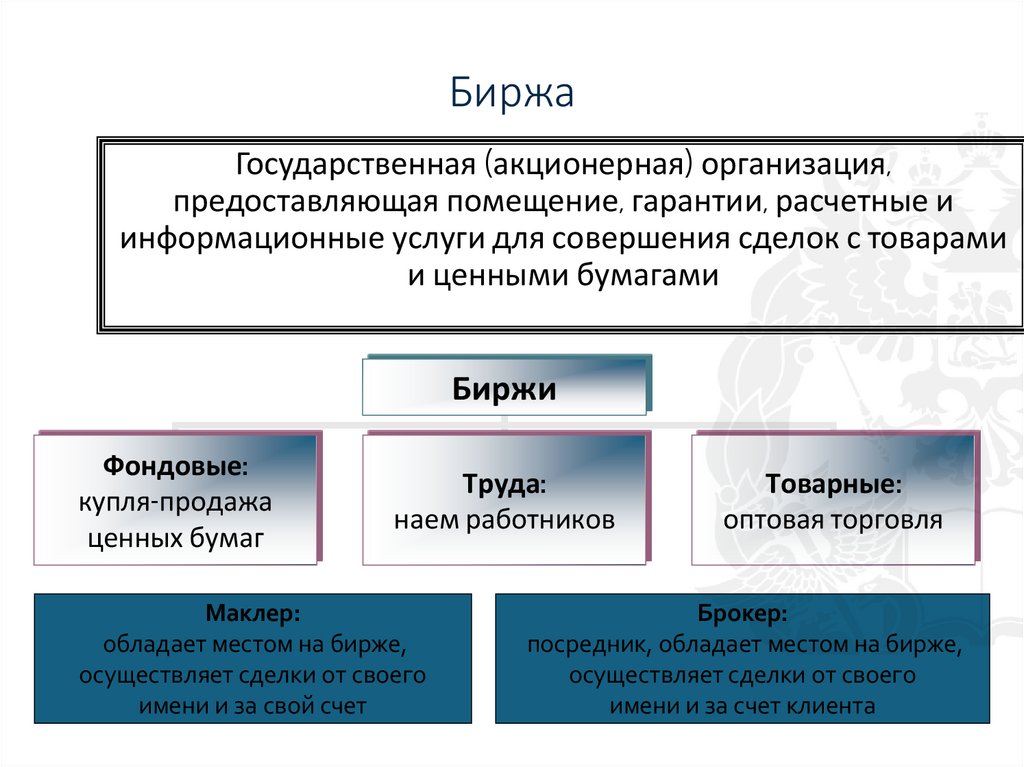 Биржа

Государственная (акционерная) организация, предоставляющая помещение, гарантии, расчетные и информационные услуги для совершения сделок с товарами и ценными бумагами

Биржи

Фондовые: купля-продажа ценных бумаг

Труда: наем работников

Товарные: оптовая торговля

Маклер: обладает местом на бирже, осуществляет сделки от своего имени и за свой счет

Брокер: посредник, обладает местом на бирже, осуществляет сделки от своего имени и за счет клиента